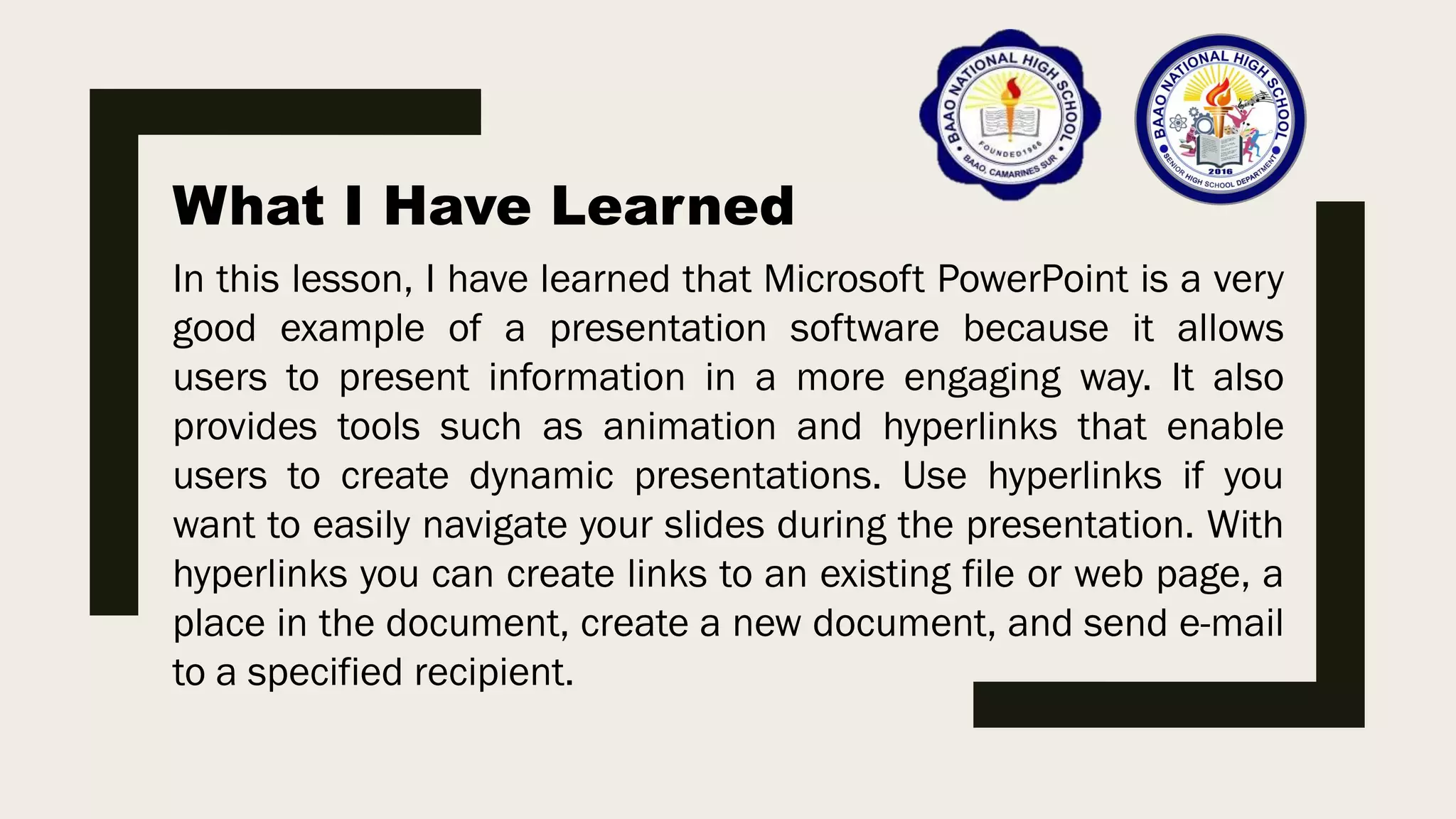 BAAO NATIONAL HIGH SCHOOL
FOUNDED 1966
BAAO, CAMARINES SUR

BAAO NATIONAL HIGH SCHOOL
2016
SENIOR HIGH SCHOOL DEPARTMENT

What I Have Learned

In this lesson, I have learned that Microsoft PowerPoint is a very good example of a presentation software because it allows users to present information in a more engaging way. It also provides tools such as animation and hyperlinks that enable users to create dynamic presentations. Use hyperlinks if you want to easily navigate your slides during the presentation. With hyperlinks you can create links to an existing file or web page, a place in the document, create a new document, and send e-mail to a specified recipient.